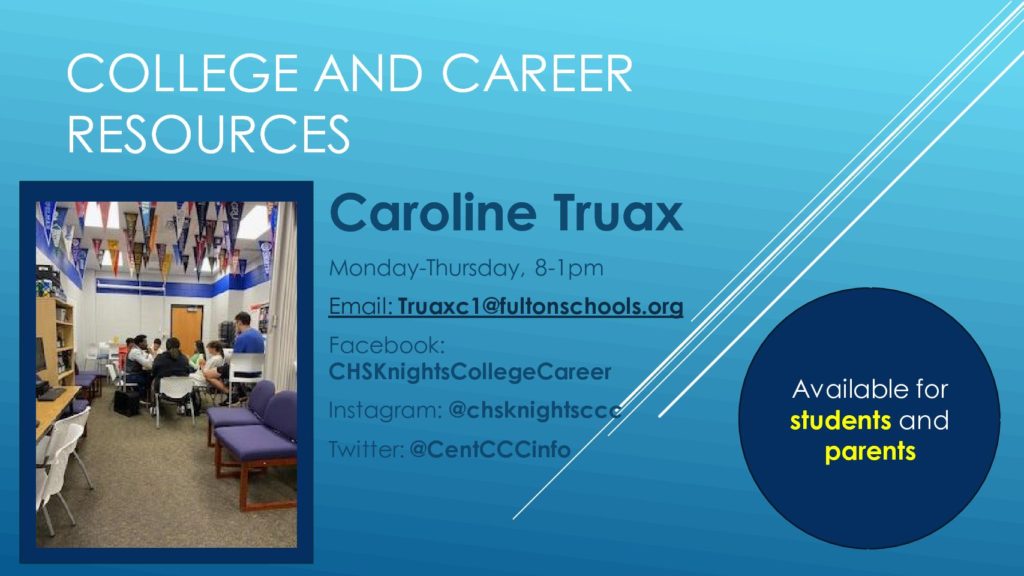 COLLEGE AND CAREER RESOURCES

Caroline Truax

Monday-Thursday, 8-1pm

Email: Truaxc1@fultonschools.org

Facebook: CHSKnightsCollegeCareer

Instagram: @chsknightsccc

Twitter: @CentCCCinfo

Available for students and parents